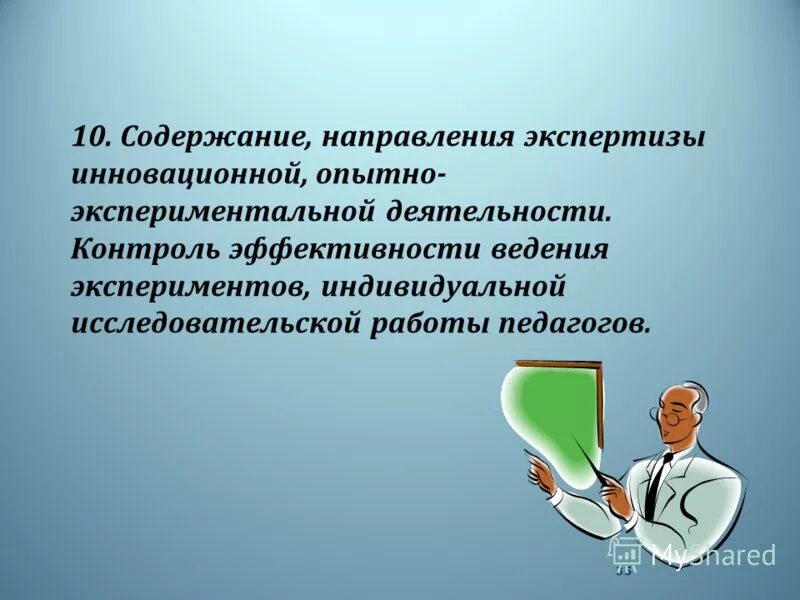 10. Содержание, направления экспертизы инновационной, опытно-экспериментальной деятельности. Контроль эффективности ведения экспериментов, индивидуальной исследовательской работы педагогов.

MyShared